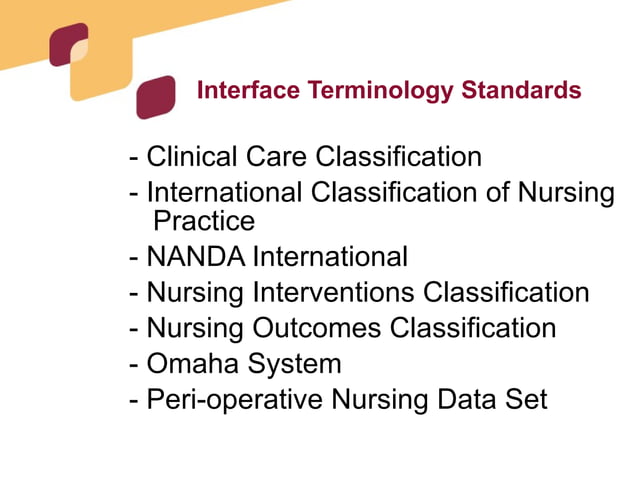 Interface Terminology Standards

- Clinical Care Classification
- International Classification of Nursing Practice
- NANDA International
- Nursing Interventions Classification
- Nursing Outcomes Classification
- Omaha System
- Peri-operative Nursing Data Set